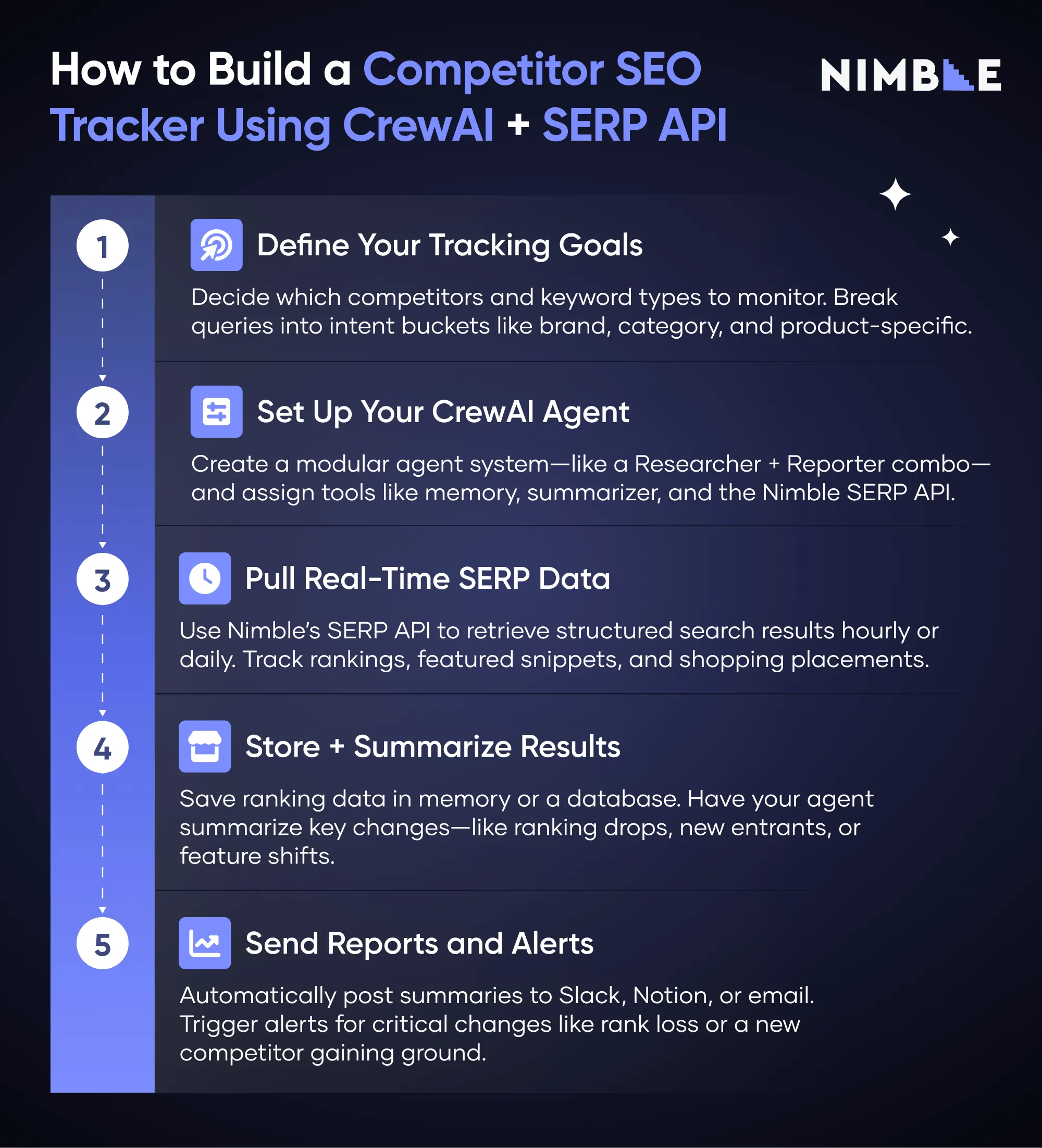 How to Build a Competitor SEO Tracker Using CrewAI + SERP API

NIMBLE

1

Define Your Tracking Goals

Decide which competitors and keyword types to monitor. Break queries into intent buckets like brand, category, and product-specific.

2

Set Up Your CrewAI Agent

Create a modular agent system—like a Researcher + Reporter combo—and assign tools like memory, summarizer, and the Nimble SERP API.

3

Pull Real-Time SERP Data

Use Nimble's SERP API to retrieve structured search results hourly or daily. Track rankings, featured snippets, and shopping placements.

4

Store + Summarize Results

Save ranking data in memory or a database. Have your agent summarize key changes—like ranking drops, new entrants, or feature shifts.

5

Send Reports and Alerts

Automatically post summaries to Slack, Notion, or email. Trigger alerts for critical changes like rank loss or a new competitor gaining ground.